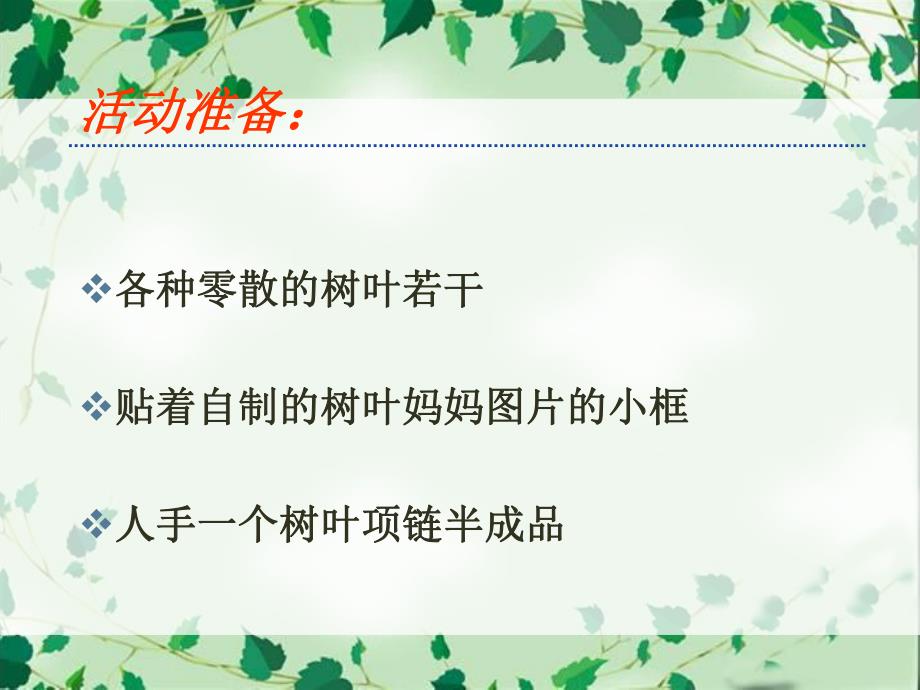 活动准备：

❖各种零散的树叶若干

❖贴着自制的树叶妈妈图片的小框

❖人手一个树叶项链半成品